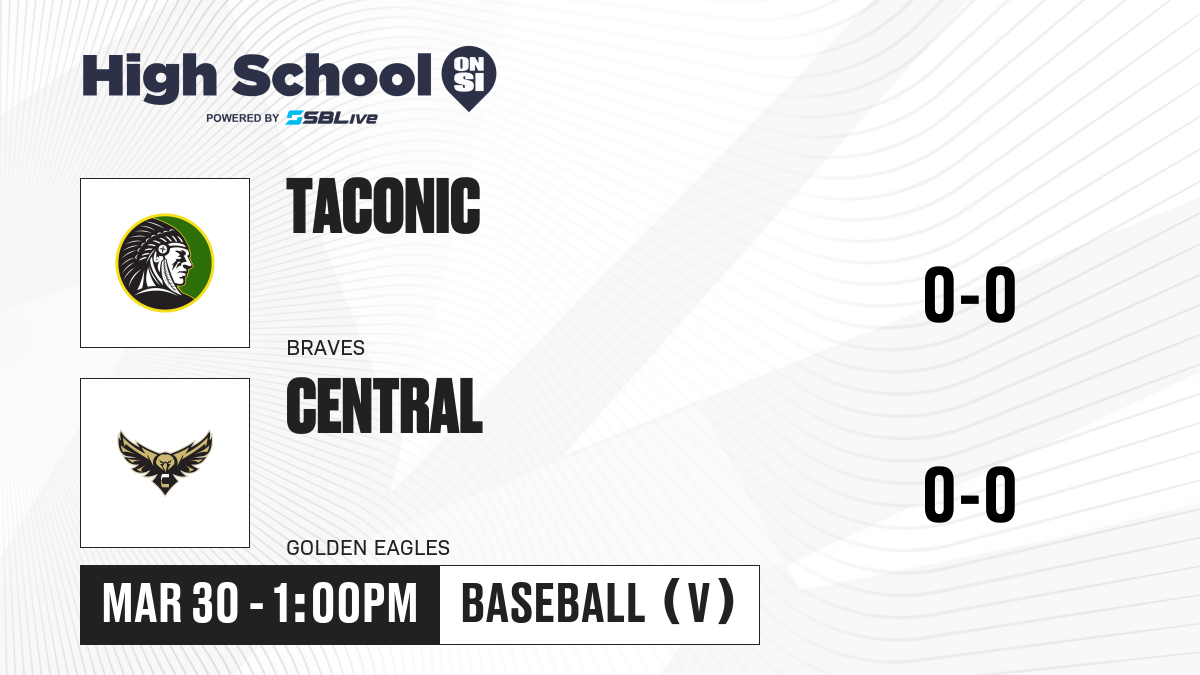 High School ON SI
POWERED BY SBLive

TACONIC
BRAVES
0-0

CENTRAL
GOLDEN EAGLES
0-0

MAR 30 - 1:00PM
BASEBALL (V)